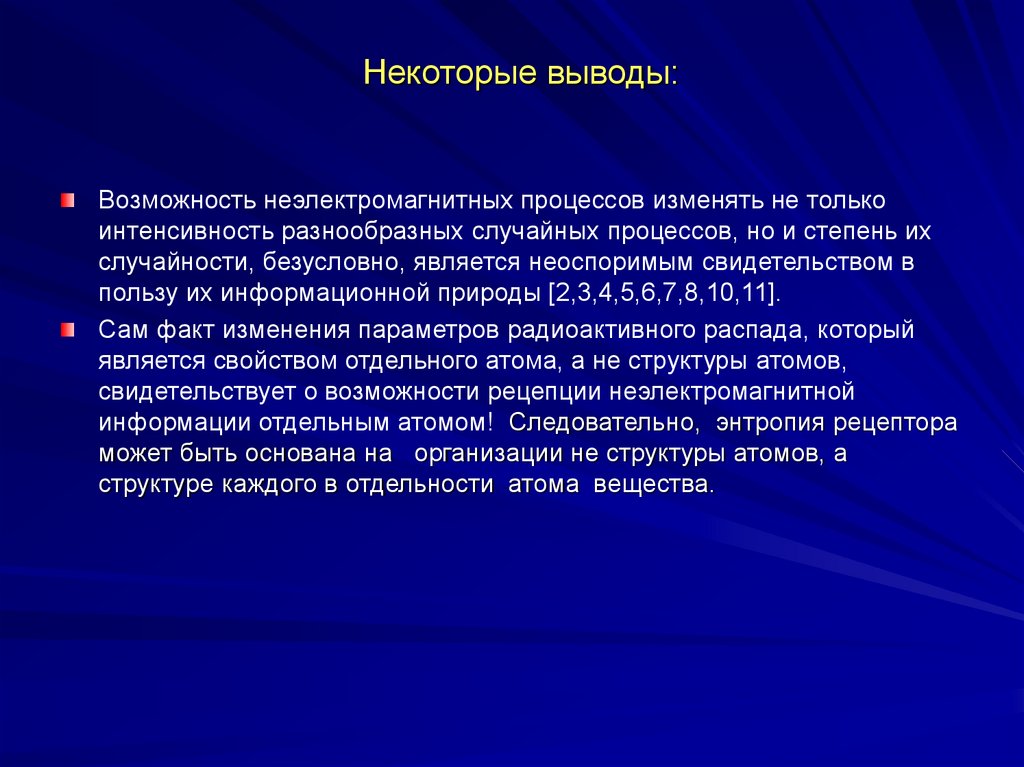 Некоторые выводы:

Возможность неэлектромагнитных процессов изменять не только интенсивность разнообразных случайных процессов, но и степень их случайности, безусловно, является неоспоримым свидетельством в пользу их информационной природы [2,3,4,5,6,7,8,10,11].

Сам факт изменения параметров радиоактивного распада, который является свойством отдельного атома, а не структуры атомов, свидетельствует о возможности рецепции неэлектромагнитной информации отдельным атомом! Следовательно, энтропия рецептора может быть основана на организации не структуры атомов, а структуре каждого в отдельности атома вещества.